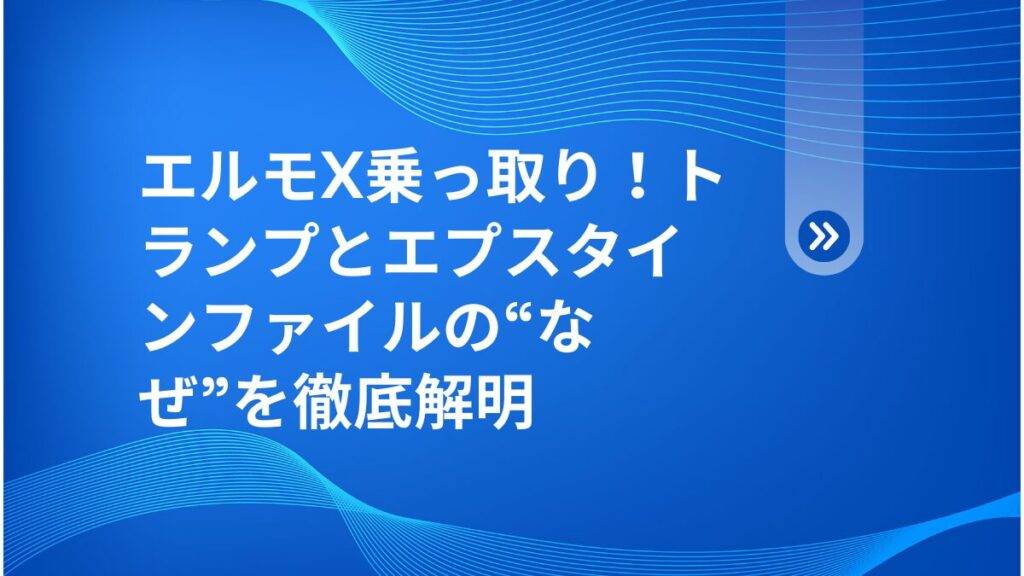 エルモX乗っ取り！トランプとエプスタインファイルの“なぜ”を徹底解明

»